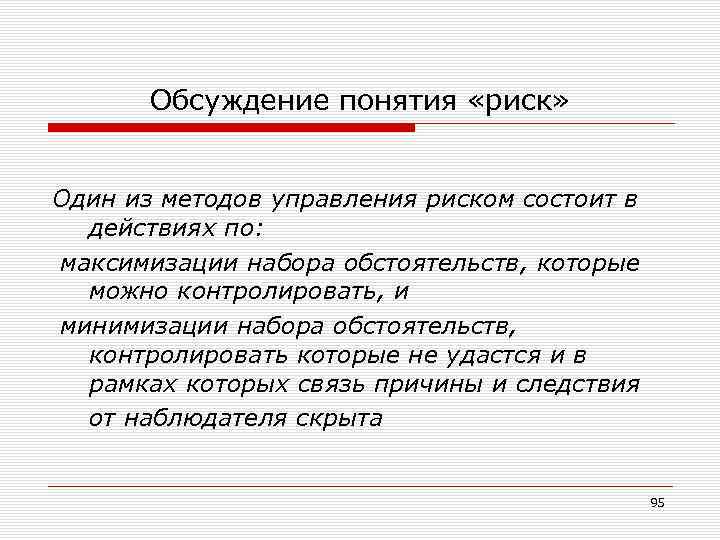 Обсуждение понятия «риск»

Один из методов управления риском состоит в действиях по:

максимизации набора обстоятельств, которые можно контролировать, и

минимизации набора обстоятельств, контролировать которые не удастся и в рамках которых связь причины и следствия от наблюдателя скрыта

95